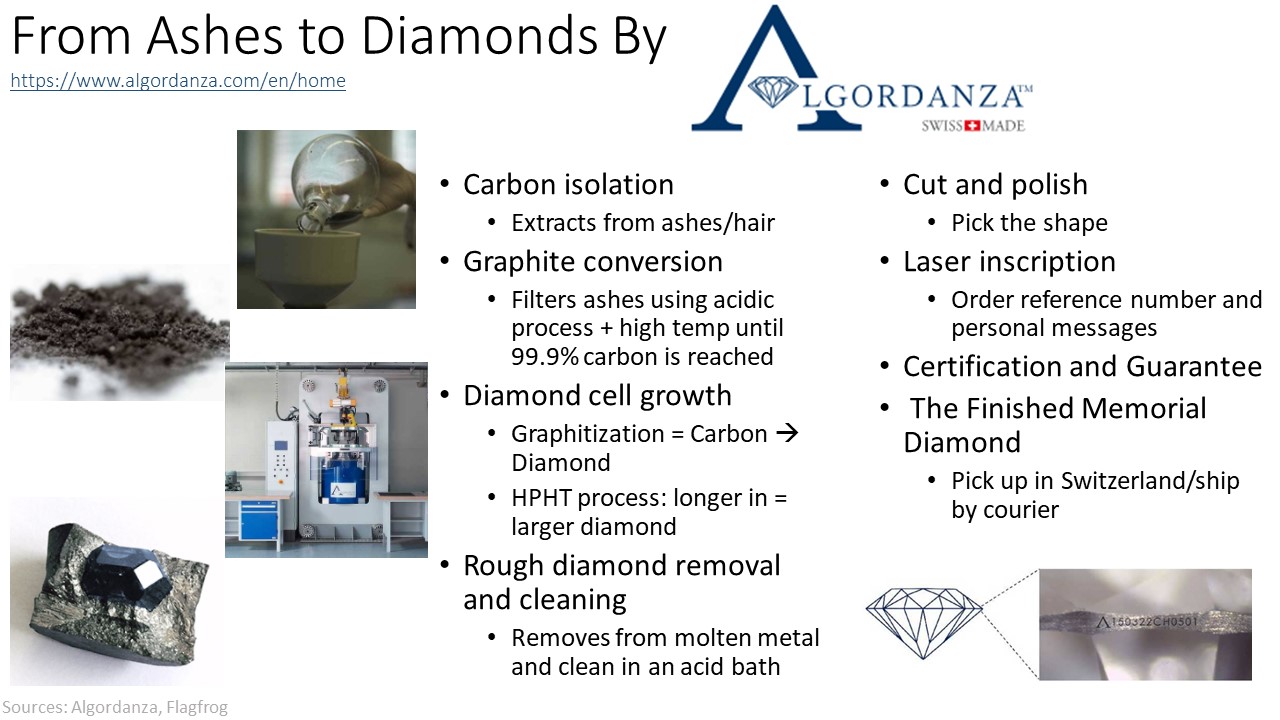 From Ashes to Diamonds By

https://www.algordanza.com/en/home

ALGORDANZA™
SWISS MADE

- Carbon isolation
  - Extracts from ashes/hair
- Graphite conversion
  - Filters ashes using acidic process + high temp until 99.9% carbon is reached
- Diamond cell growth
  - Graphitization = Carbon → Diamond
  - HPHT process: longer in = larger diamond
- Rough diamond removal and cleaning
  - Removes from molten metal and clean in an acid bath

- Cut and polish
  - Pick the shape
- Laser inscription
  - Order reference number and personal messages
- Certification and Guarantee
- The Finished Memorial Diamond
  - Pick up in Switzerland/ship by courier

150322CH0301

Sources: Algordanza, Flagfrog